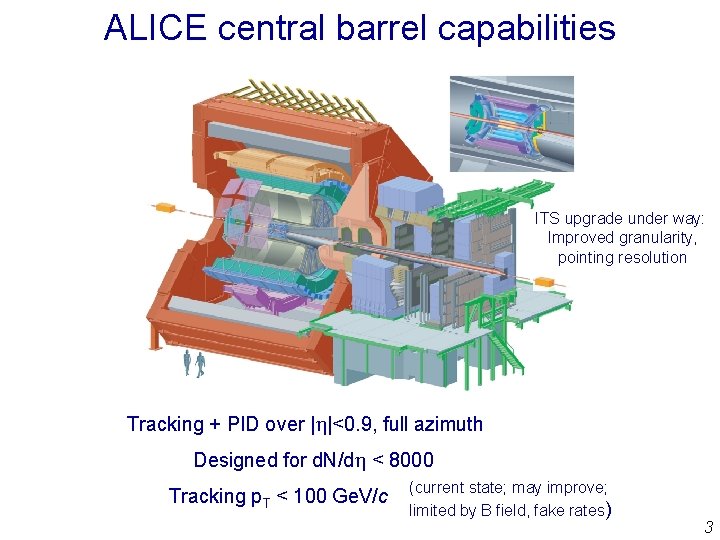 ALICE central barrel capabilities

ITS upgrade under way: Improved granularity, pointing resolution

Tracking + PID over $|\eta|<0.9$, full azimuth

Designed for $dN/d\eta < 8000$

Tracking $p_T < 100$ GeV/$c$ (current state; may improve; limited by B field, fake rates)

3